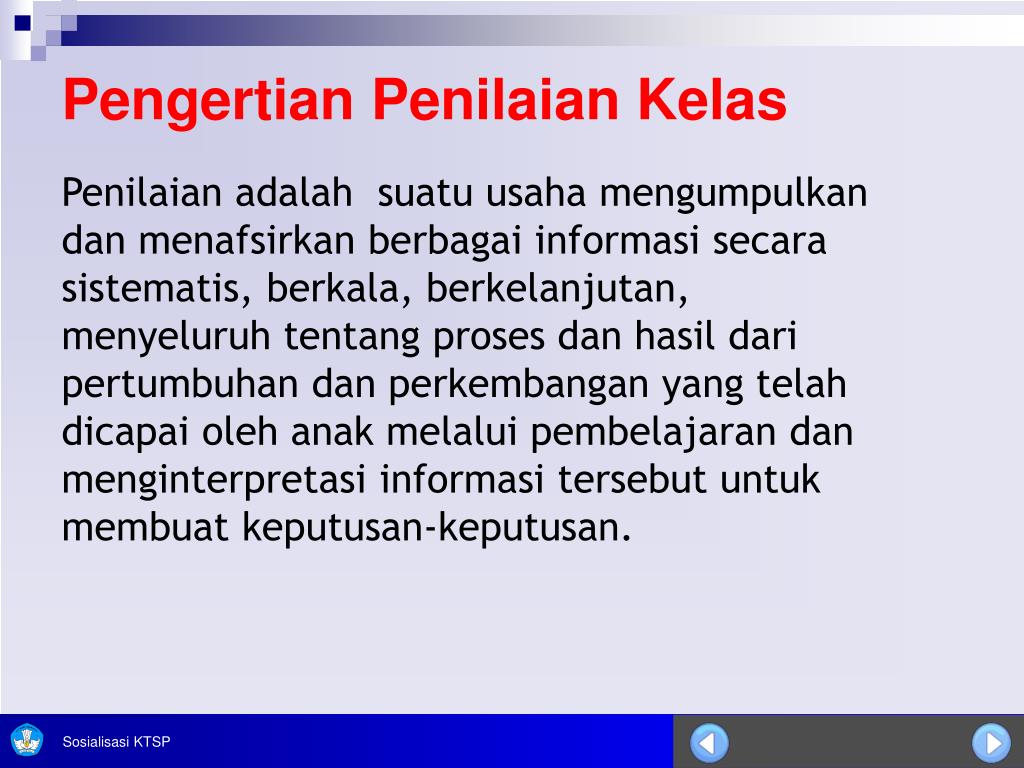 Pengertian Penilaian Kelas

Penilaian adalah suatu usaha mengumpulkan dan menafsirkan berbagai informasi secara sistematis, berkala, berkelanjutan, menyeluruh tentang proses dan hasil dari pertumbuhan dan perkembangan yang telah dicapai oleh anak melalui pembelajaran dan menginterpretasi informasi tersebut untuk membuat keputusan-keputusan.

Sosialisasi KTSP